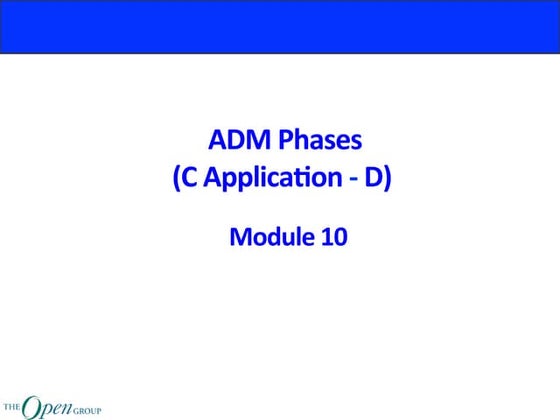 ADM Phases
(C Application - D)

Module 10

THE Open GROUP